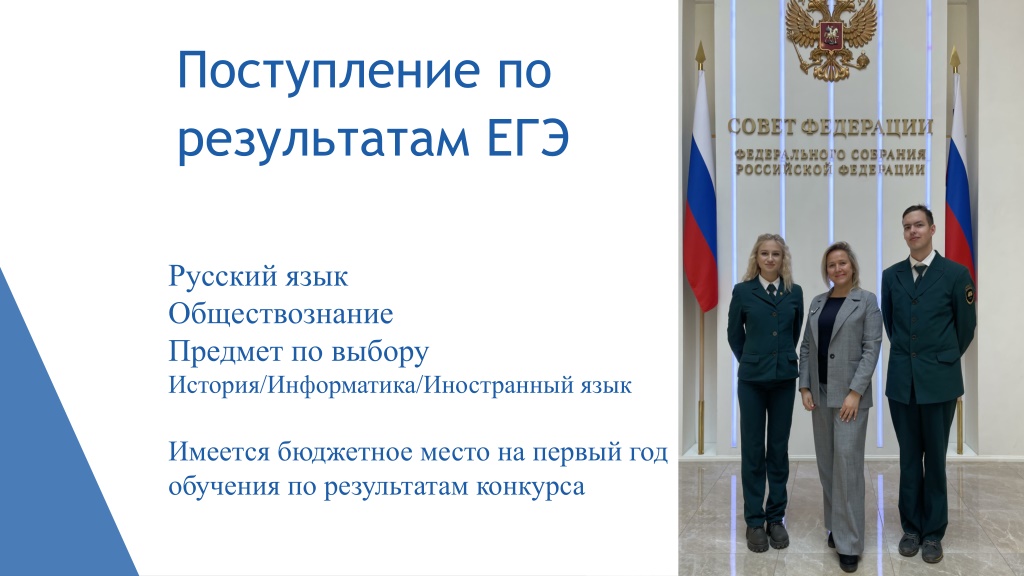 Поступление по результатам ЕГЭ

Русский язык
Обществознание
Предмет по выбору
История/Информатика/Иностранный язык

Имеется бюджетное место на первый год обучения по результатам конкурса

СОВЕТ ФЕДЕРАЦИИ
ФЕДЕРАЛЬНОГО СОБРАНИЯ
РОССИЙСКОЙ ФЕДЕРАЦИИ